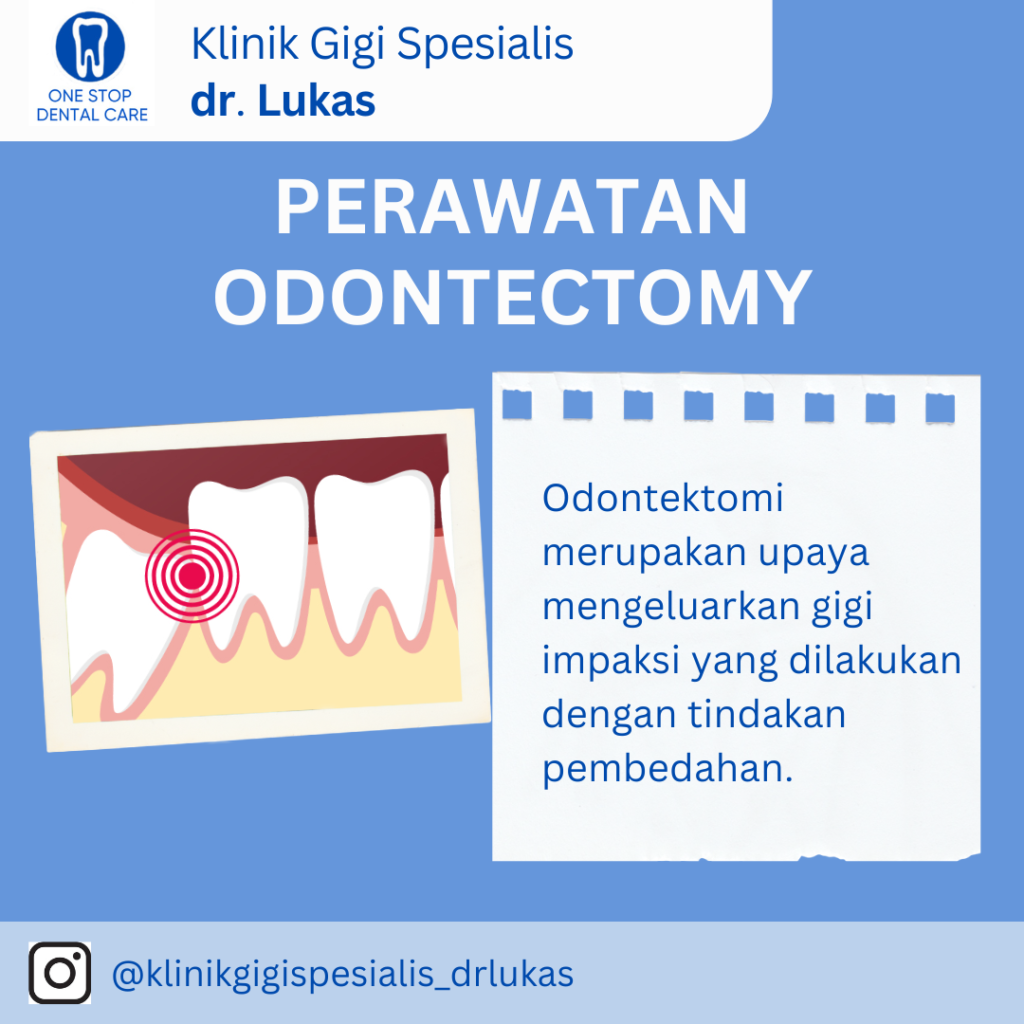 ONE STOP
DENTAL CARE

Klinik Gigi Spesialis
dr. Lukas

PERAWATAN ODONTECTOMY

Odontektomi merupakan upaya mengeluarkan gigi impaksi yang dilakukan dengan tindakan pembedahan.

@klinikgigispesialis_drlukas